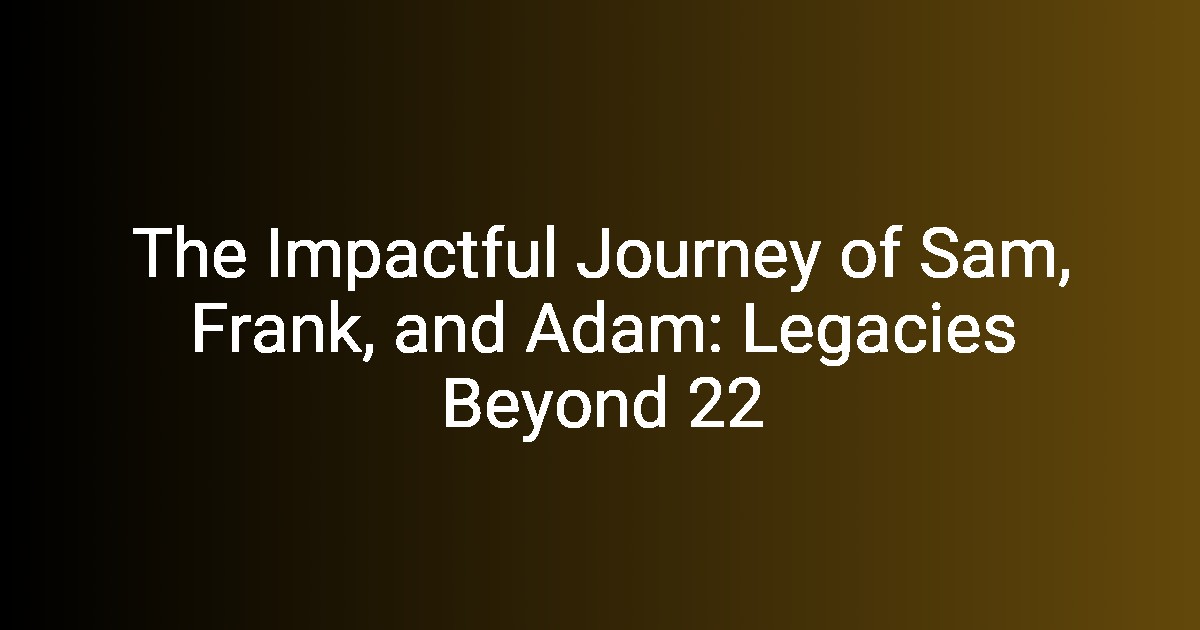 The Impactful Journey of Sam, Frank, and Adam: Legacies Beyond 22